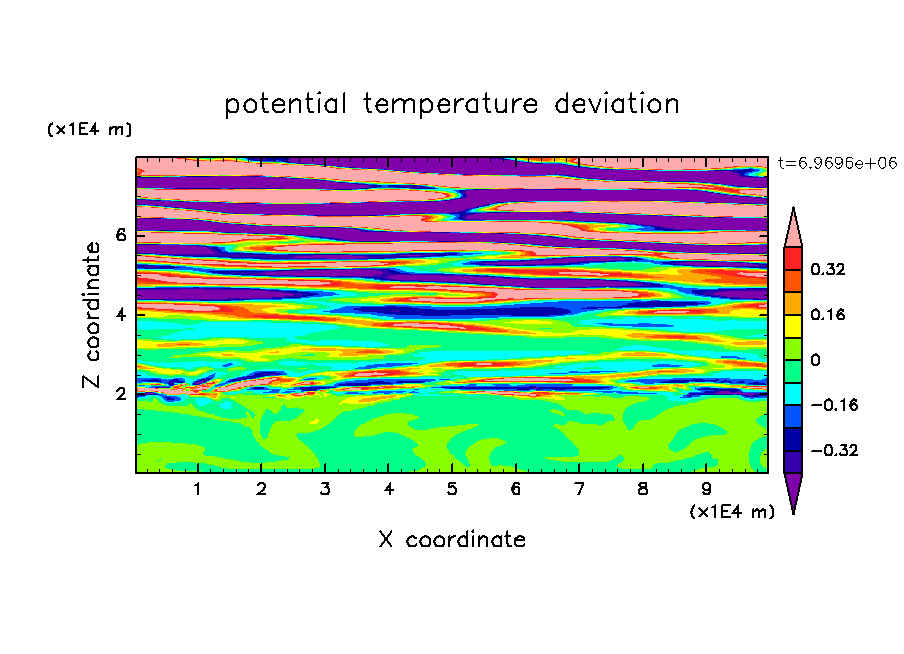 potential temperature deviation

(x1E4 m)

t=6.9696e+06

Z coordinate

6

4

2

0.32

0.16

0

−0.16

−0.32

1 2 3 4 5 6 7 8 9

(x1E4 m)

X coordinate